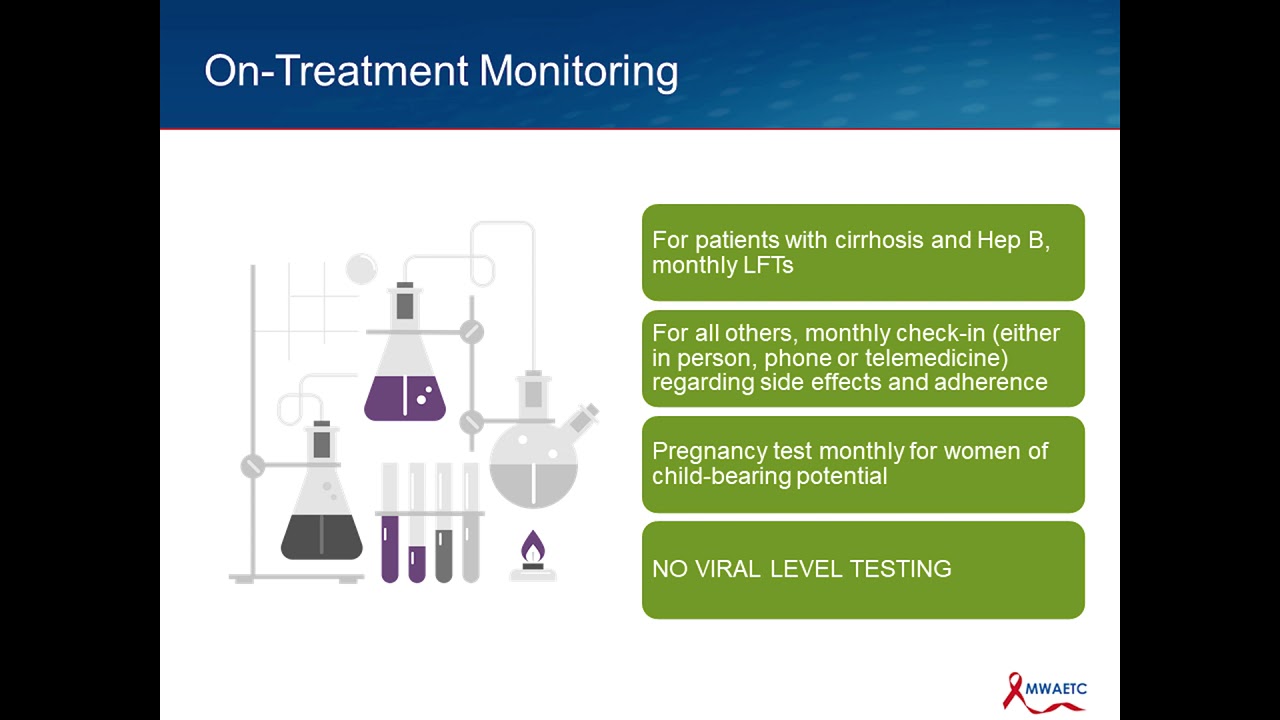 On-Treatment Monitoring

For patients with cirrhosis and Hep B, monthly LFTs

For all others, monthly check-in (either in person, phone or telemedicine) regarding side effects and adherence

Pregnancy test monthly for women of child-bearing potential

NO VIRAL LEVEL TESTING

MWAETC